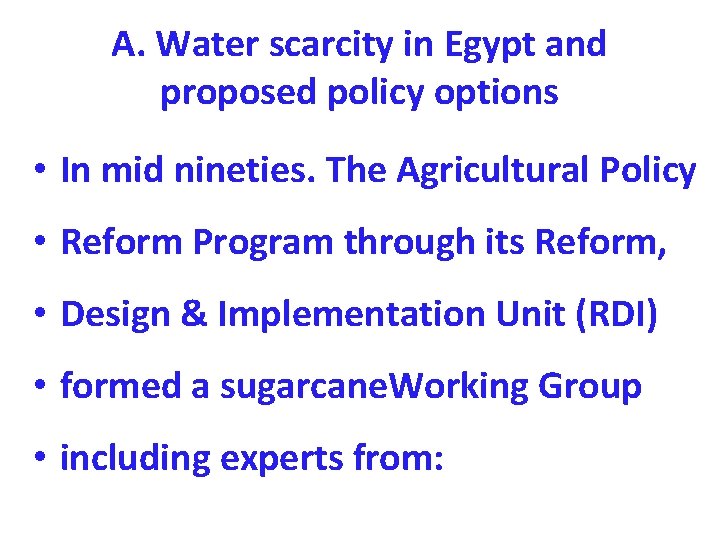 A. Water scarcity in Egypt and proposed policy options

• In mid nineties. The Agricultural Policy

• Reform Program through its Reform,

• Design & Implementation Unit (RDI)

• formed a sugarcaneWorking Group

• including experts from: